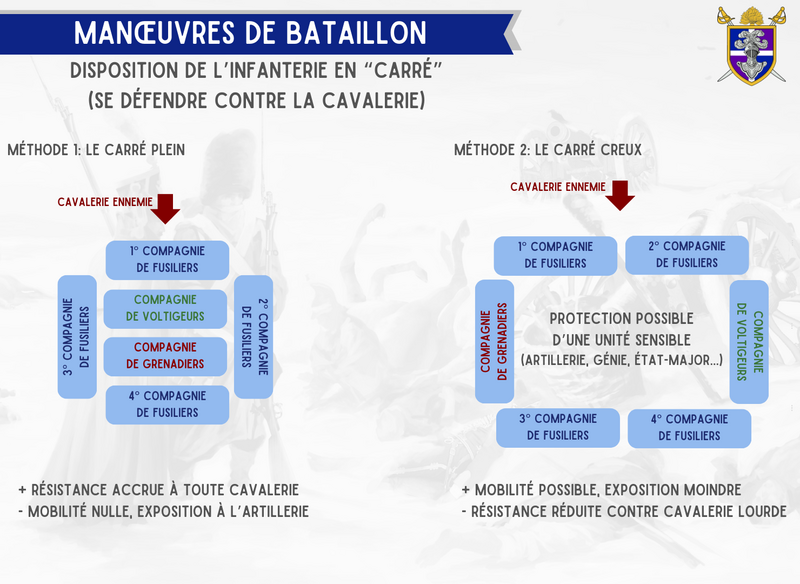 MANŒUVRES DE BATAILLON

DISPOSITION DE L'INFANTERIE EN "CARRÉ" (SE DÉFENDRE CONTRE LA CAVALERIE)

MÉTHODE 1: LE CARRÉ PLEIN

CAVALERIE ENNEMIE

1° COMPAGNIE DE FUSILIERS

3° COMPAGNIE DE FUSILIERS

COMPAGNIE DE VOLTIGEURS

COMPAGNIE DE GRENADIERS

2° COMPAGNIE DE FUSILIERS

4° COMPAGNIE DE FUSILIERS

+ RÉSISTANCE ACCRUE À TOUTE CAVALERIE
- MOBILITÉ NULLE, EXPOSITION À L'ARTILLERIE

MÉTHODE 2: LE CARRÉ CREUX

CAVALERIE ENNEMIE

1° COMPAGNIE DE FUSILIERS

2° COMPAGNIE DE FUSILIERS

COMPAGNIE DE GRENADIERS

PROTECTION POSSIBLE D'UNE UNITÉ SENSIBLE (ARTILLERIE, GÉNIE, ÉTAT-MAJOR...)

COMPAGNIE DE VOLTIGEURS

3° COMPAGNIE DE FUSILIERS

4° COMPAGNIE DE FUSILIERS

+ MOBILITÉ POSSIBLE, EXPOSITION MOINDRE
- RÉSISTANCE RÉDUITE CONTRE CAVALERIE LOURDE